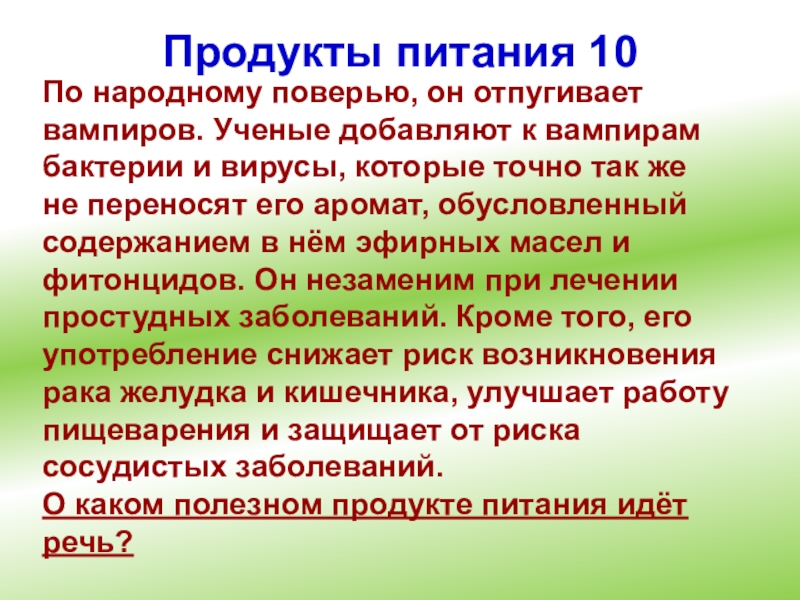 Продукты питания 10

По народному поверью, он отпугивает вампиров. Ученые добавляют к вампирам бактерии и вирусы, которые точно так же не переносят его аромат, обусловленный содержанием в нём эфирных масел и фитонцидов. Он незаменим при лечении простудных заболеваний. Кроме того, его употребление снижает риск возникновения рака желудка и кишечника, улучшает работу пищеварения и защищает от риска сосудистых заболеваний.
О каком полезном продукте питания идёт речь?